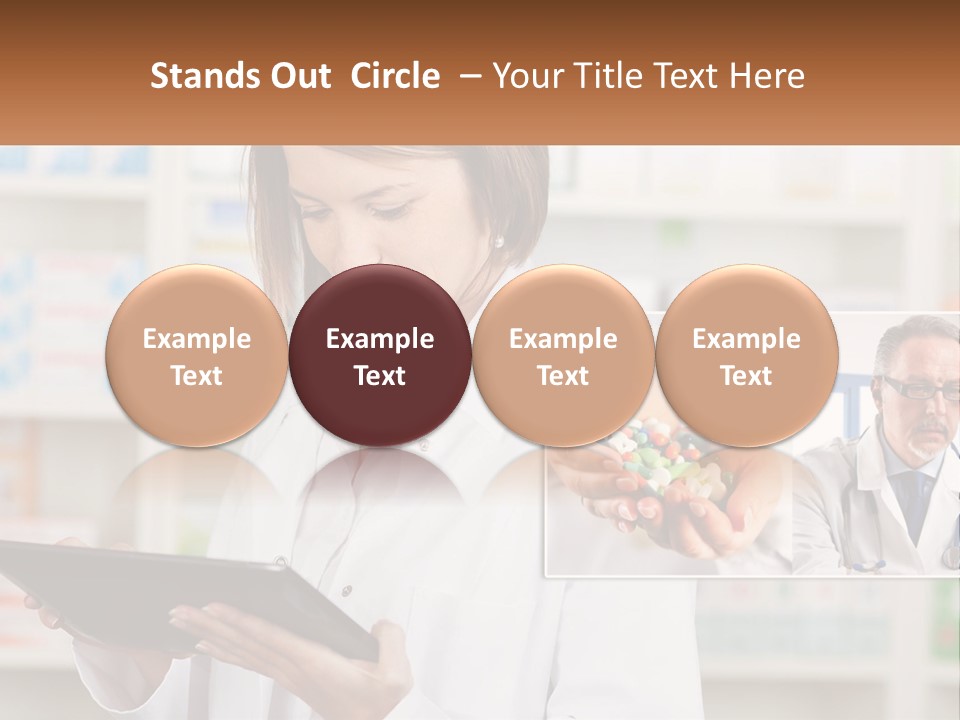 Stands Out Circle – Your Title Text Here

Example Text

Example Text

Example Text

Example Text